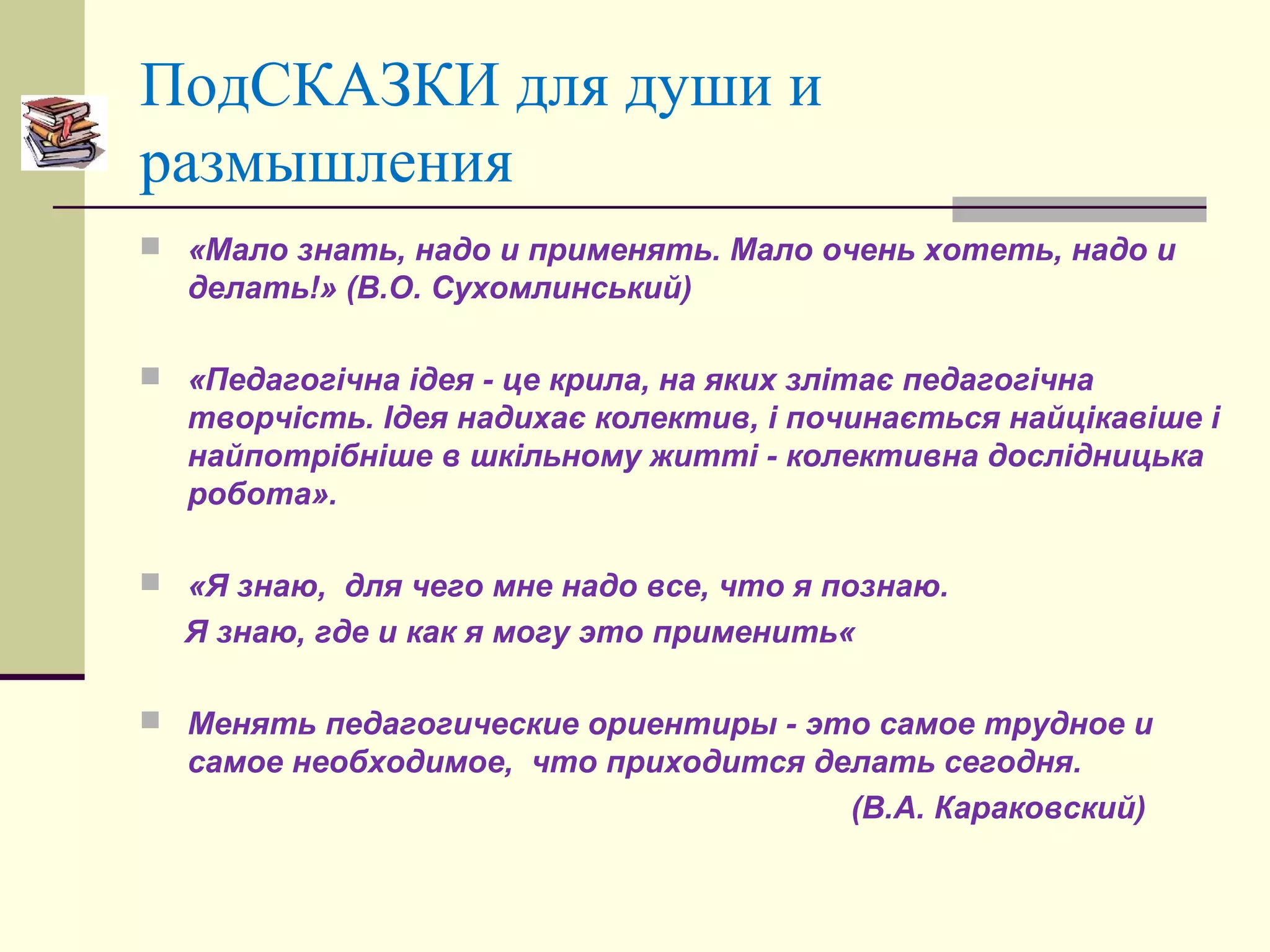 ПодСКАЗКИ для души и размышления

«Мало знать, надо и применять. Мало очень хотеть, надо и делать!» (В.О. Сухомлинський)

«Педагогічна ідея - це крила, на яких злітає педагогічна творчість. Ідея надихає колектив, і починається найцікавіше і найпотрібніше в шкільному житті - колективна дослідницька робота».

«Я знаю, для чего мне надо все, что я познаю.
Я знаю, где и как я могу это применить«

Менять педагогические ориентиры - это самое трудное и самое необходимое, что приходится делать сегодня.
(В.А. Караковский)